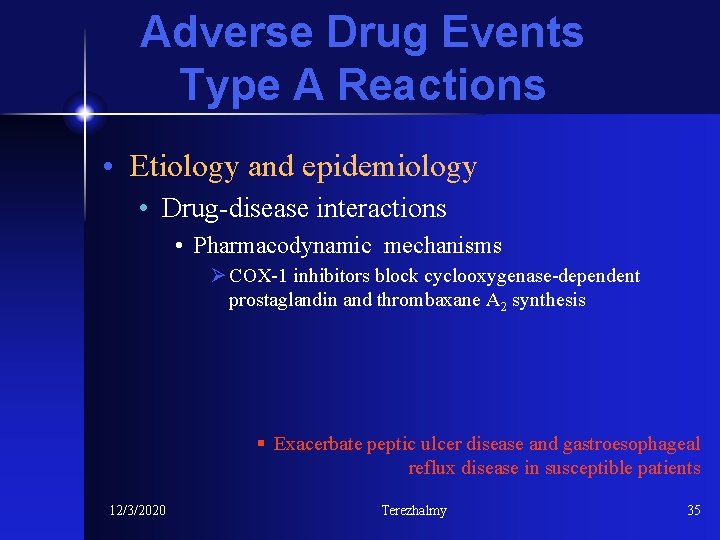 Adverse Drug Events
Type A Reactions

• Etiology and epidemiology
• Drug-disease interactions
• Pharmacodynamic mechanisms
➢ COX-1 inhibitors block cyclooxygenase-dependent prostaglandin and thrombaxane $A_2$ synthesis

▪ Exacerbate peptic ulcer disease and gastroesophageal reflux disease in susceptible patients

12/3/2020

Terezhalmy

35